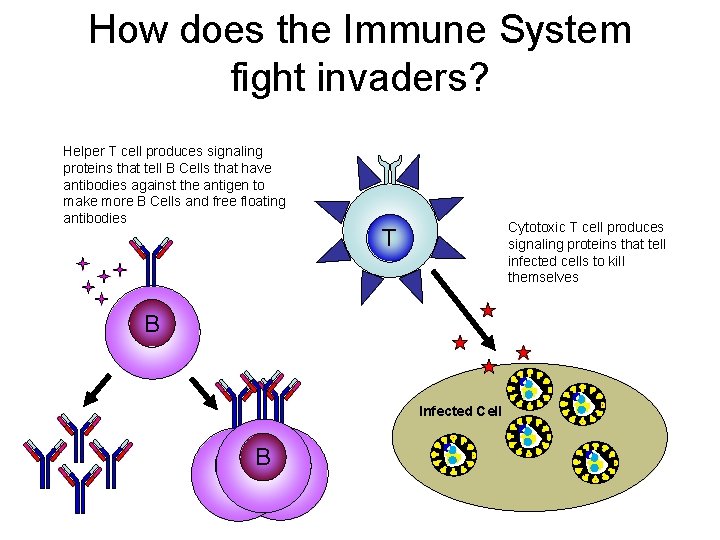 How does the Immune System fight invaders?

Helper T cell produces signaling proteins that tell B Cells that have antibodies against the antigen to make more B Cells and free floating antibodies

T

Cytotoxic T cell produces signaling proteins that tell infected cells to kill themselves

B

Infected Cell

B